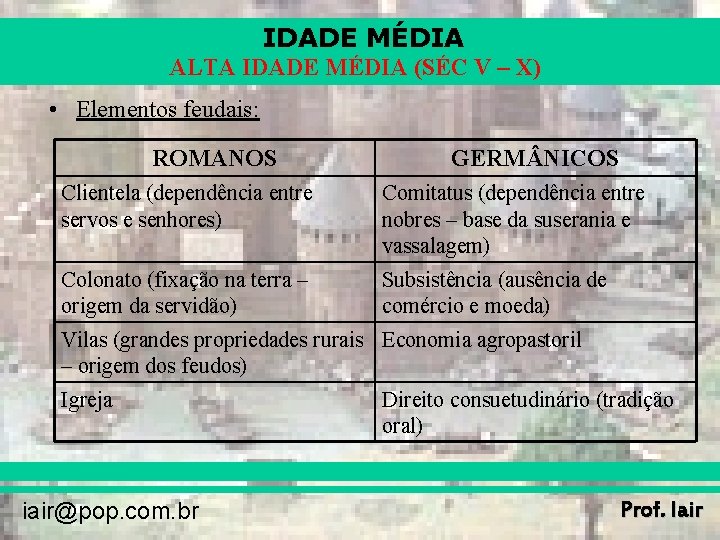 IDADE MÉDIA
ALTA IDADE MÉDIA (SÉC V – X)

• Elementos feudais:

| ROMANOS | GERMÂNICOS |
|---|---|
| Clientela (dependência entre servos e senhores) | Comitatus (dependência entre nobres – base da suserania e vassalagem) |
| Colonato (fixação na terra – origem da servidão) | Subsistência (ausência de comércio e moeda) |
| Vilas (grandes propriedades rurais – origem dos feudos) | Economia agropastoril |
| Igreja | Direito consuetudinário (tradição oral) |

iair@pop.com.br
Prof. Iair